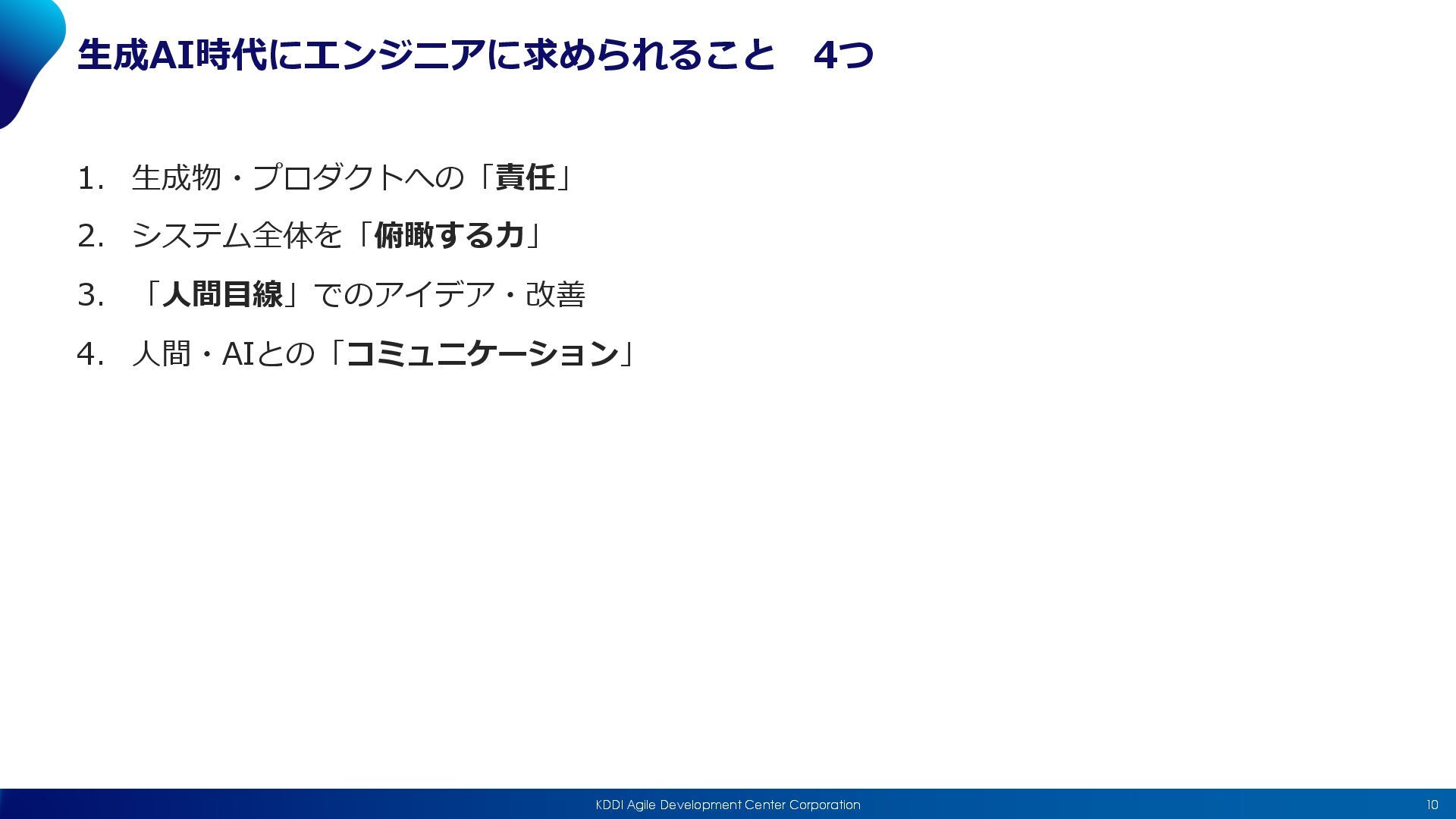 生成AI時代にエンジニアに求められること　4つ

1. 生成物・プロダクトへの「責任」
2. システム全体を「俯瞰する力」
3. 「人間目線」でのアイデア・改善
4. 人間・AIとの「コミュニケーション」

KDDI Agile Development Center Corporation

10